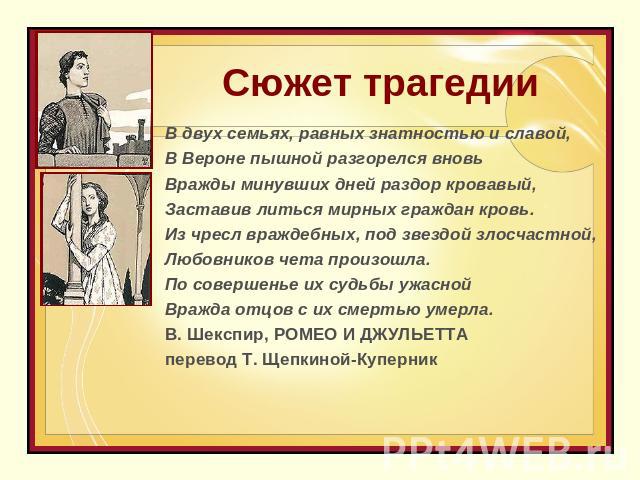 Сюжет трагедии

В двух семьях, равных знатностью и славой,
В Вероне пышной разгорелся вновь
Вражды минувших дней раздор кровавый,
Заставив литься мирных граждан кровь.
Из чресл враждебных, под звездой злосчастной,
Любовников чета произошла.
По совершенье их судьбы ужасной
Вражда отцов с их смертью умерла.
В. Шекспир, РОМЕО И ДЖУЛЬЕТТА
перевод Т. Щепкиной-Куперник

PPt4WEB.ru